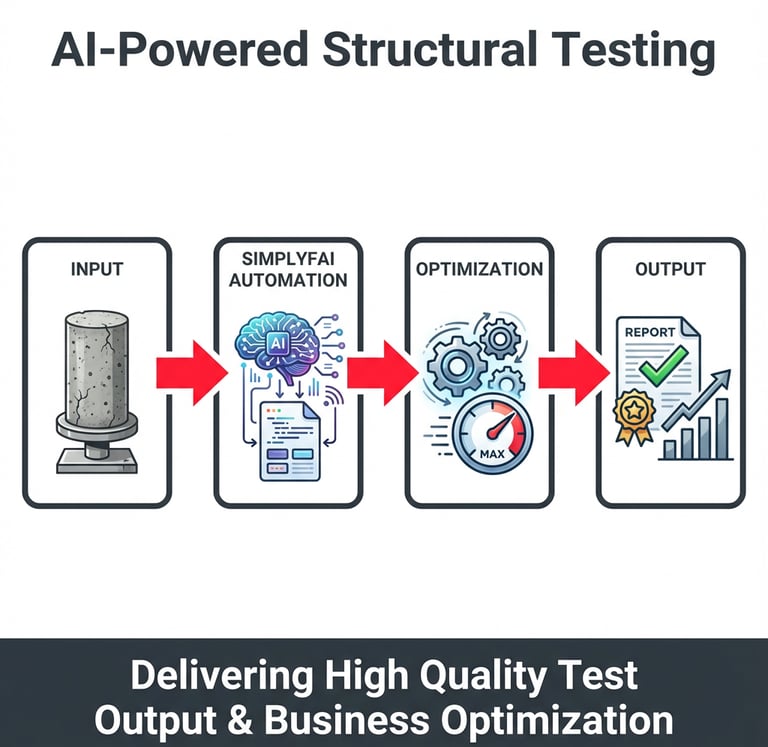 AI-Powered Structural Testing

INPUT

SIMPLYFAI AUTOMATION

AI

OPTIMIZATION

MAX

OUTPUT

REPORT

Delivering High Quality Test Output & Business Optimization